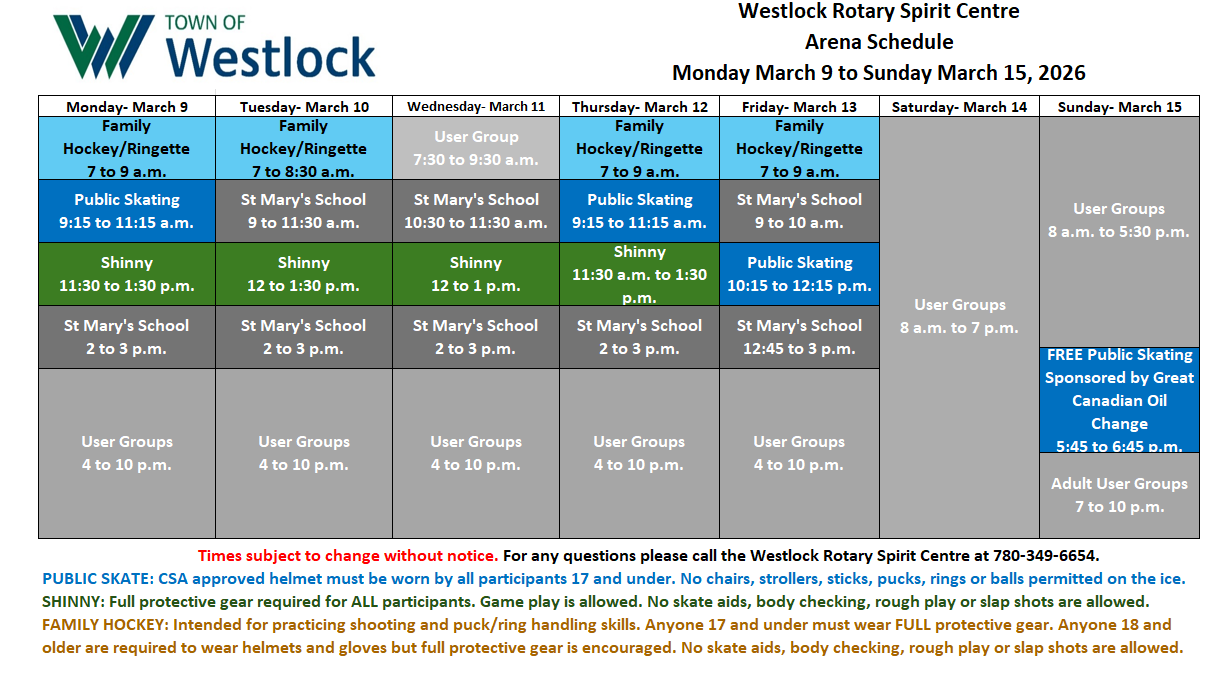 TOWN OF
Westlock

Westlock Rotary Spirit Centre
Arena Schedule
Monday March 9 to Sunday March 15, 2026

| Monday- March 9 | Tuesday- March 10 | Wednesday- March 11 | Thursday- March 12 | Friday- March 13 | Saturday- March 14 | Sunday- March 15 |
|---|---|---|---|---|---|---|
| Family Hockey/Ringette 7 to 9 a.m. | Family Hockey/Ringette 7 to 8:30 a.m. | User Group 7:30 to 9:30 a.m. | Family Hockey/Ringette 7 to 9 a.m. | Family Hockey/Ringette 7 to 9 a.m. | User Groups 8 a.m. to 7 p.m. | User Groups 8 a.m. to 5:30 p.m. |
| Public Skating 9:15 to 11:15 a.m. | St Mary's School 9 to 11:30 a.m. | St Mary's School 10:30 to 11:30 a.m. | Public Skating 9:15 to 11:15 a.m. | St Mary's School 9 to 10 a.m. | | |
| Shinny 11:30 to 1:30 p.m. | Shinny 12 to 1:30 p.m. | Shinny 12 to 1 p.m. | Shinny 11:30 a.m. to 1:30 p.m. | Public Skating 10:15 to 12:15 p.m. | | |
| St Mary's School 2 to 3 p.m. | St Mary's School 2 to 3 p.m. | St Mary's School 2 to 3 p.m. | St Mary's School 2 to 3 p.m. | St Mary's School 12:45 to 3 p.m. | | FREE Public Skating Sponsored by Great Canadian Oil Change 5:45 to 6:45 p.m. |
| User Groups 4 to 10 p.m. | User Groups 4 to 10 p.m. | User Groups 4 to 10 p.m. | User Groups 4 to 10 p.m. | User Groups 4 to 10 p.m. | | Adult User Groups 7 to 10 p.m. |

Times subject to change without notice. For any questions please call the Westlock Rotary Spirit Centre at 780-349-6654.
PUBLIC SKATE: CSA approved helmet must be worn by all participants 17 and under. No chairs, strollers, sticks, pucks, rings or balls permitted on the ice.
SHINNY: Full protective gear required for ALL participants. Game play is allowed. No skate aids, body checking, rough play or slap shots are allowed.
FAMILY HOCKEY: Intended for practicing shooting and puck/ring handling skills. Anyone 17 and under must wear FULL protective gear. Anyone 18 and older are required to wear helmets and gloves but full protective gear is encouraged. No skate aids, body checking, rough play or slap shots are allowed.